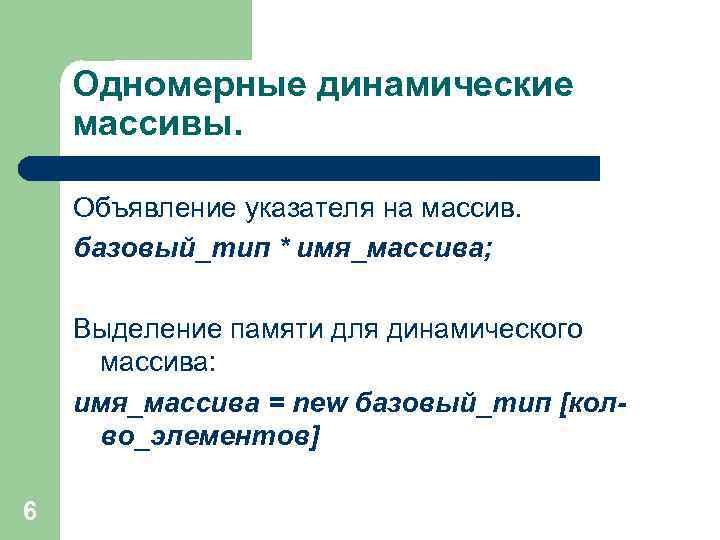 Одномерные динамические массивы.

Объявление указателя на массив.

базовый_тип * имя_массива;

Выделение памяти для динамического массива:

имя_массива = new базовый_тип [кол-во_элементов]

6